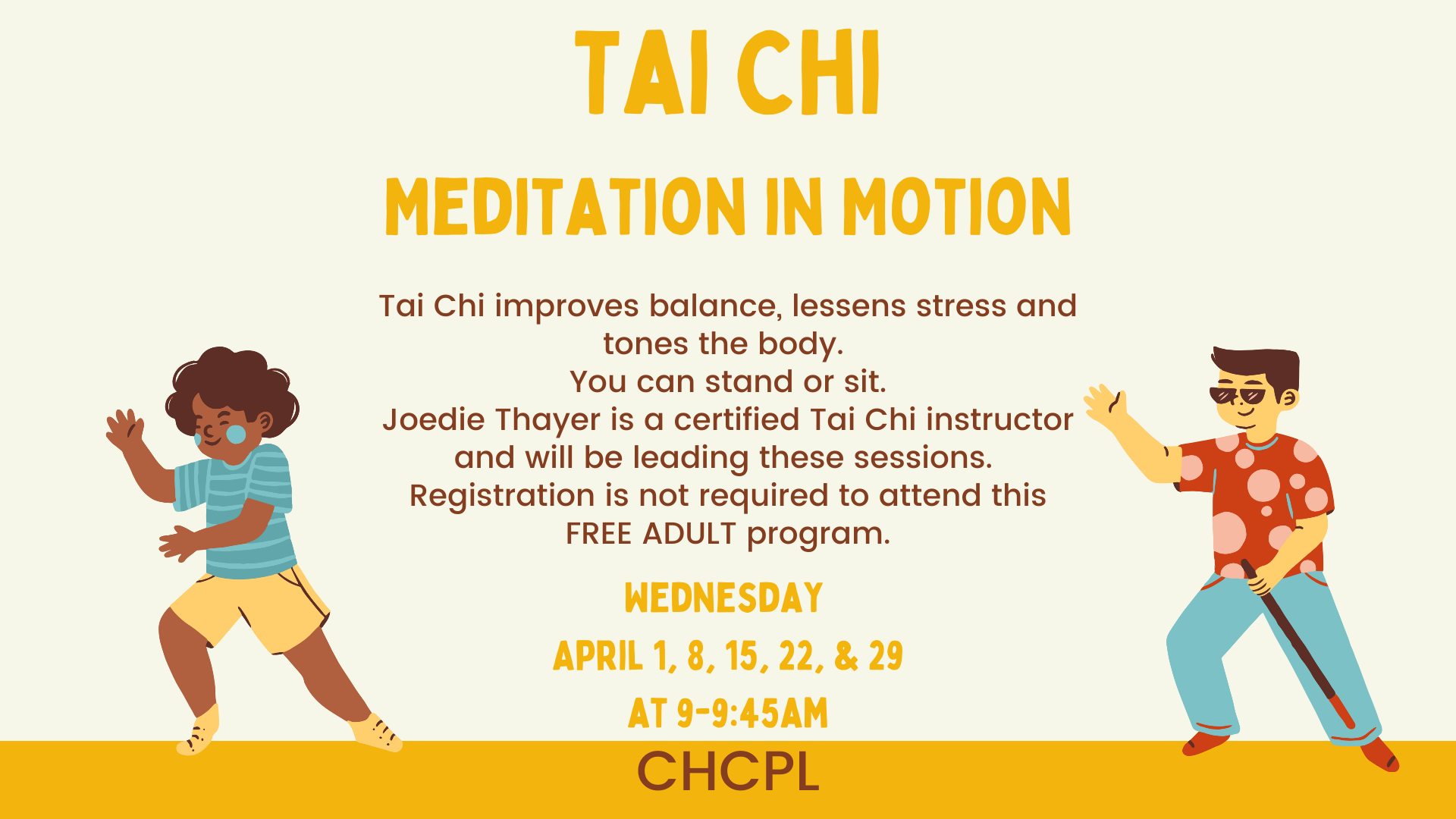 TAI CHI

MEDITATION IN MOTION

Tai Chi improves balance, lessens stress and tones the body.
You can stand or sit.
Joedie Thayer is a certified Tai Chi instructor and will be leading these sessions.
Registration is not required to attend this FREE ADULT program.

WEDNESDAY

APRIL 1, 8, 15, 22, & 29

AT 9-9:45AM

CHCPL